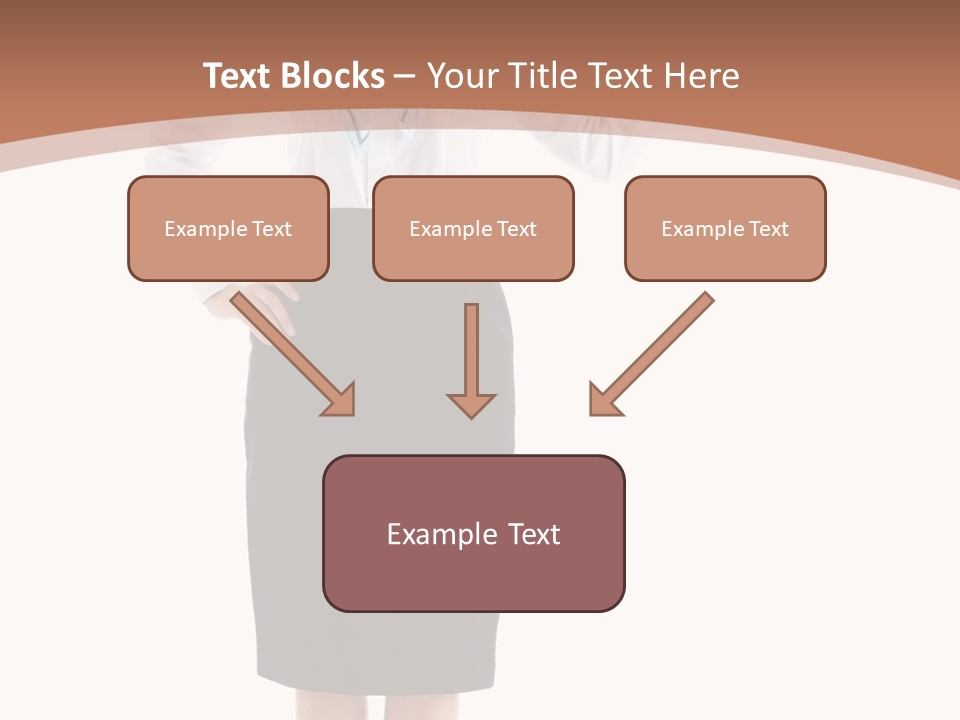 Text Blocks – Your Title Text Here

Example Text

Example Text

Example Text

Example Text